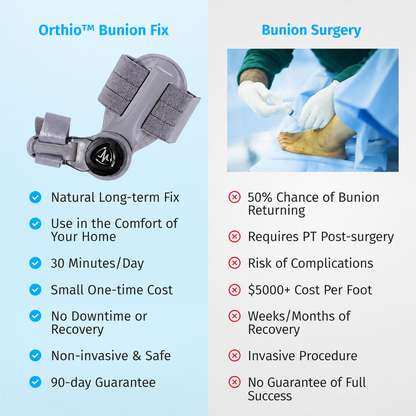 Orthio™ Bunion Fix

Natural Long-term Fix

Use in the Comfort of Your Home

30 Minutes/Day

Small One-time Cost

No Downtime or Recovery

Non-invasive & Safe

90-day Guarantee

Bunion Surgery

50% Chance of Bunion Returning

Requires PT Post-surgery

Risk of Complications

$5000+ Cost Per Foot

Weeks/Months of Recovery

Invasive Procedure

No Guarantee of Full Success